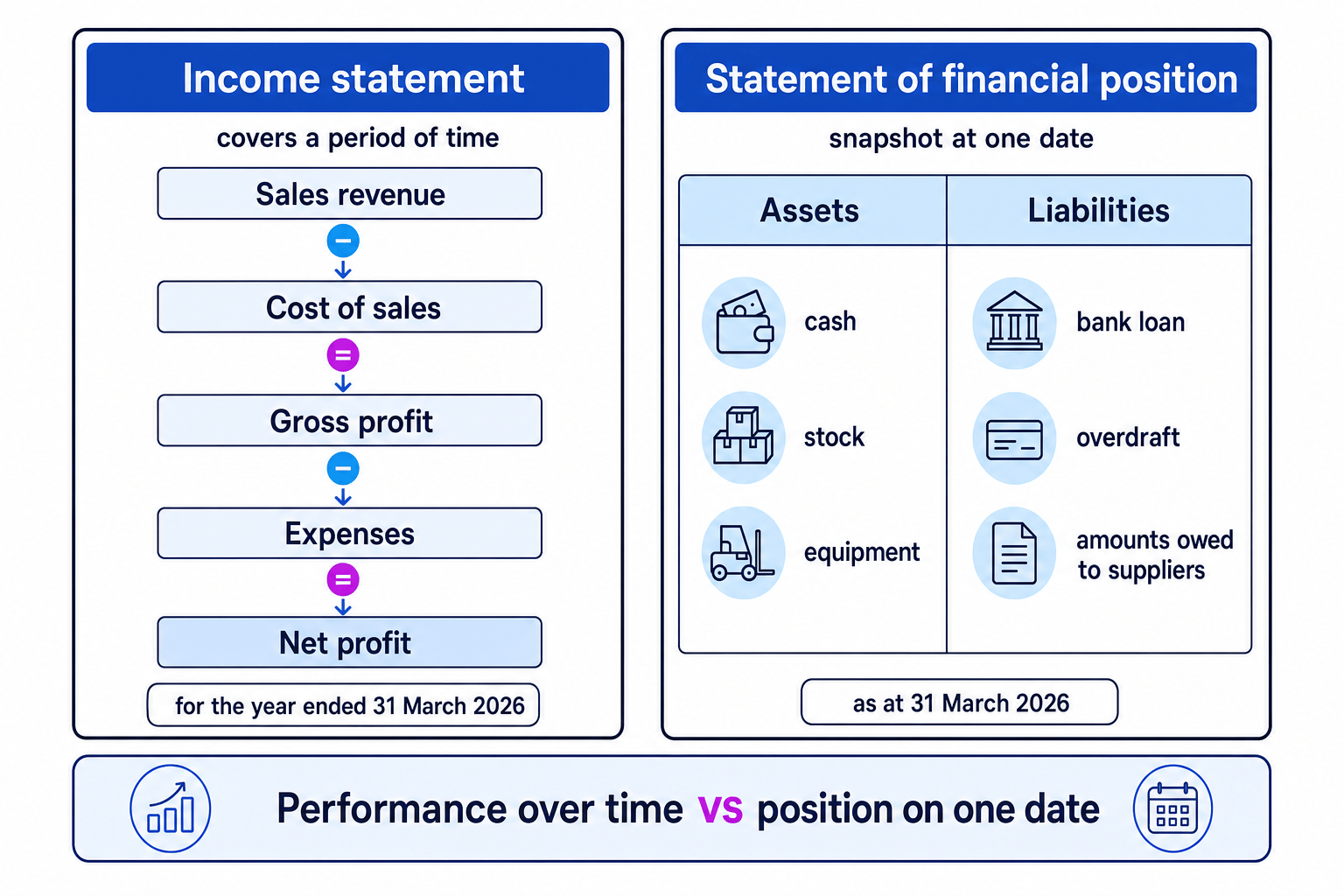 Income statement

covers a period of time

Sales revenue

−

Cost of sales

=

Gross profit

−

Expenses

=

Net profit

for the year ended 31 March 2026

Statement of financial position

snapshot at one date

| Assets | Liabilities |
|---|---|
| cash | bank loan |
| stock | overdraft |
| equipment | amounts owed to suppliers |

as at 31 March 2026

Performance over time vs position on one date